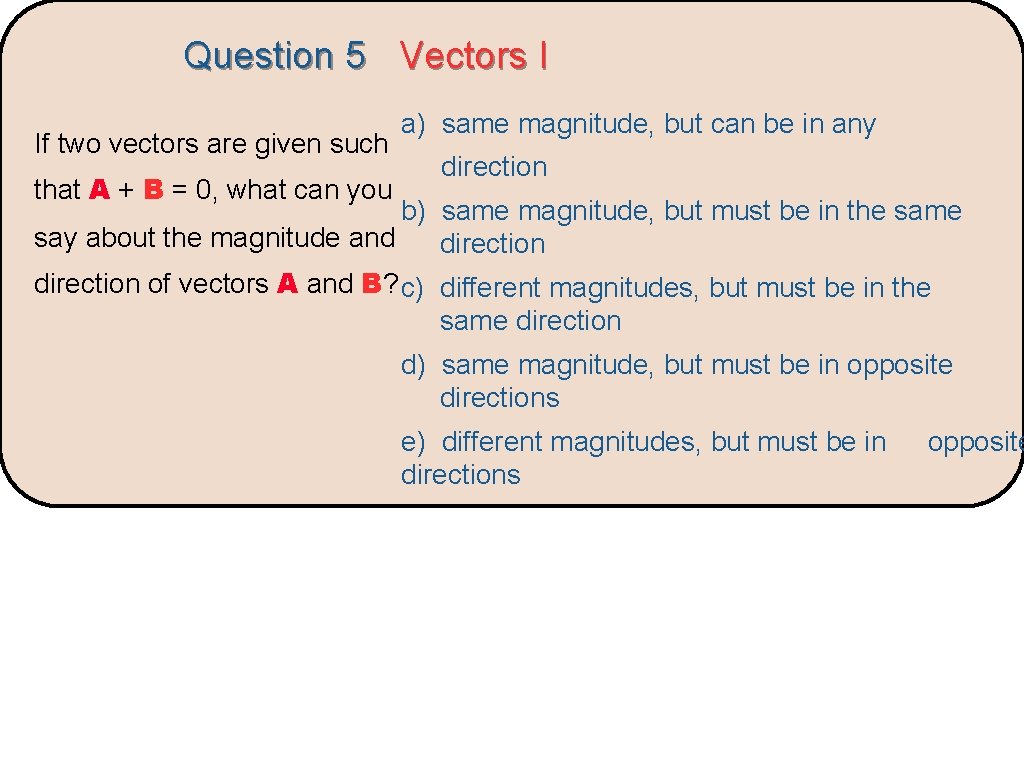 Question 5 Vectors I

If two vectors are given such that **A** + **B** = 0, what can you say about the magnitude and direction of vectors **A** and **B**?

a) same magnitude, but can be in any direction

b) same magnitude, but must be in the same direction

c) different magnitudes, but must be in the same direction

d) same magnitude, but must be in opposite directions

e) different magnitudes, but must be in opposite directions